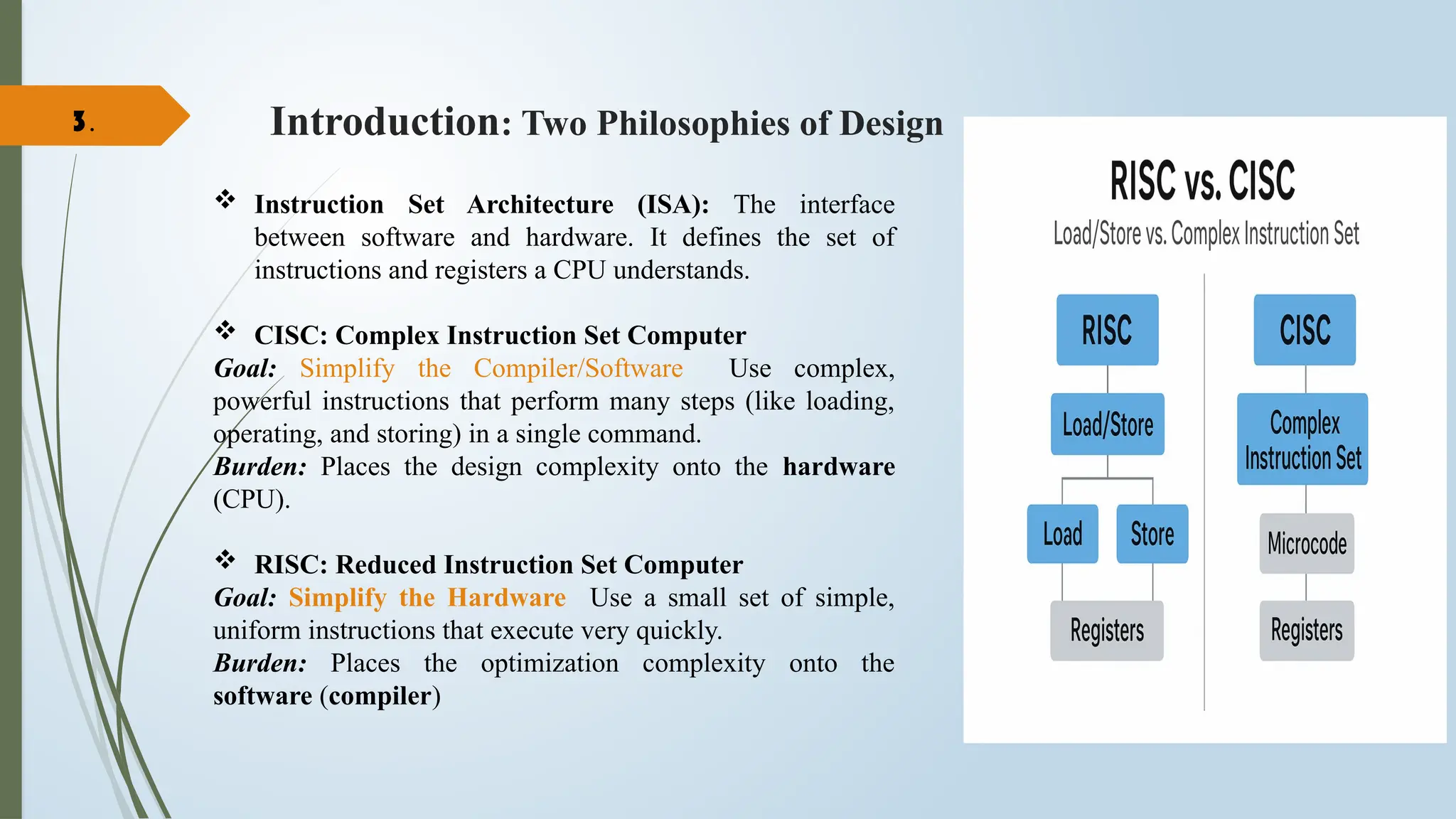 3.

Introduction: Two Philosophies of Design

❖ Instruction Set Architecture (ISA): The interface between software and hardware. It defines the set of instructions and registers a CPU understands.

❖ CISC: Complex Instruction Set Computer
Goal: Simplify the Compiler/Software Use complex, powerful instructions that perform many steps (like loading, operating, and storing) in a single command.
Burden: Places the design complexity onto the hardware (CPU).

❖ RISC: Reduced Instruction Set Computer
Goal: Simplify the Hardware Use a small set of simple, uniform instructions that execute very quickly.
Burden: Places the optimization complexity onto the software (compiler)

RISC vs. CISC
Load/Store vs. Complex Instruction Set

RISC
Load/Store
Load
Store
Registers

CISC
Complex Instruction Set
Microcode
Registers